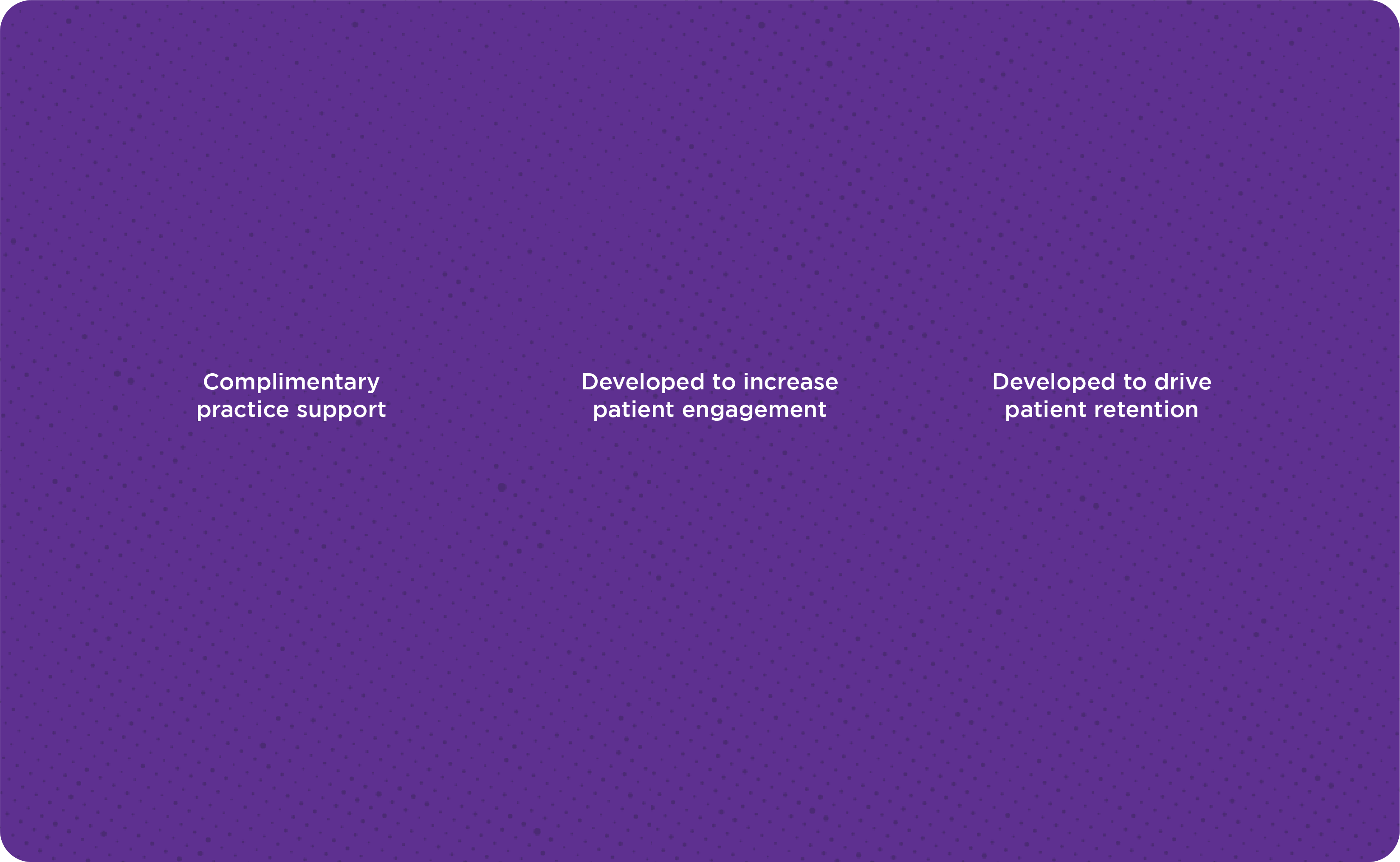 Complimentary practice support

Developed to increase patient engagement

Developed to drive patient retention